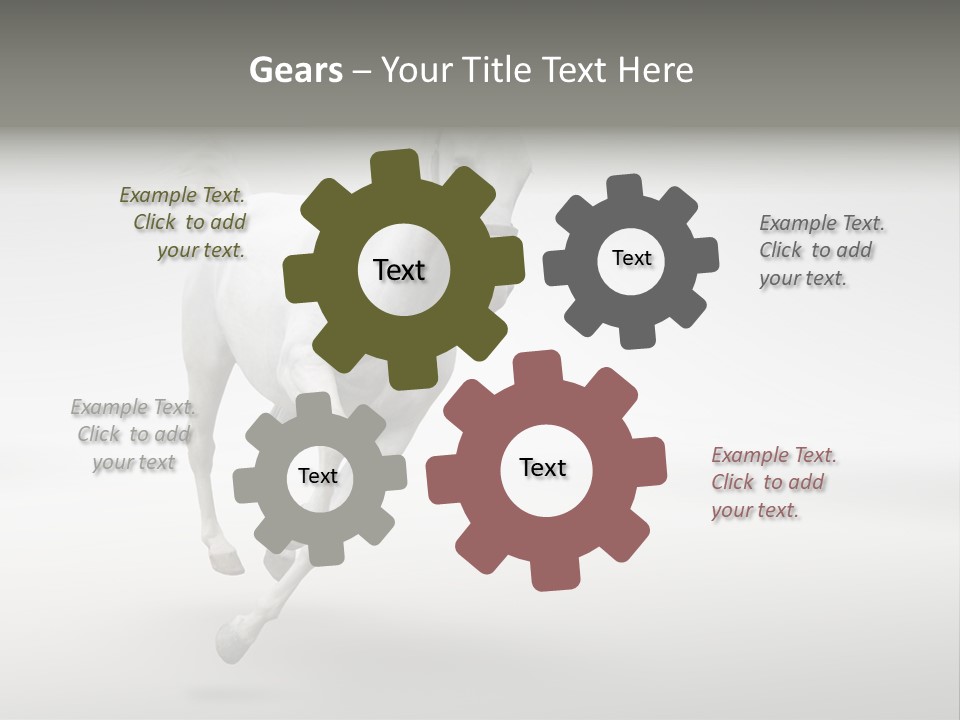 Gears – Your Title Text Here

Example Text. Click to add your text.

Text

Text

Example Text. Click to add your text.

Example Text. Click to add your text

Text

Text

Example Text. Click to add your text.